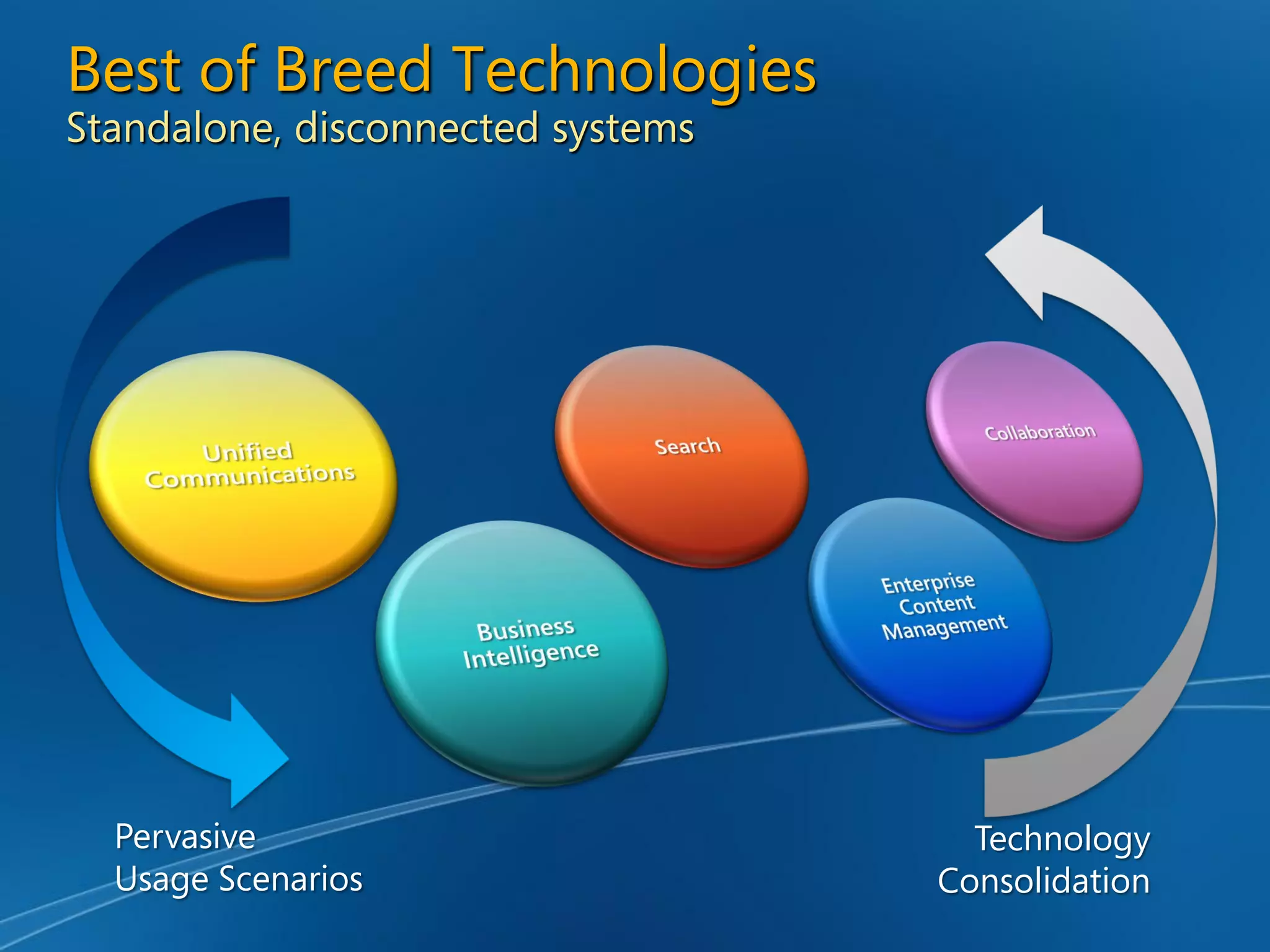 Best of Breed Technologies
Standalone, disconnected systems

Unified Communications

Search

Collaboration

Business Intelligence

Enterprise Content Management

Pervasive Usage Scenarios

Technology Consolidation